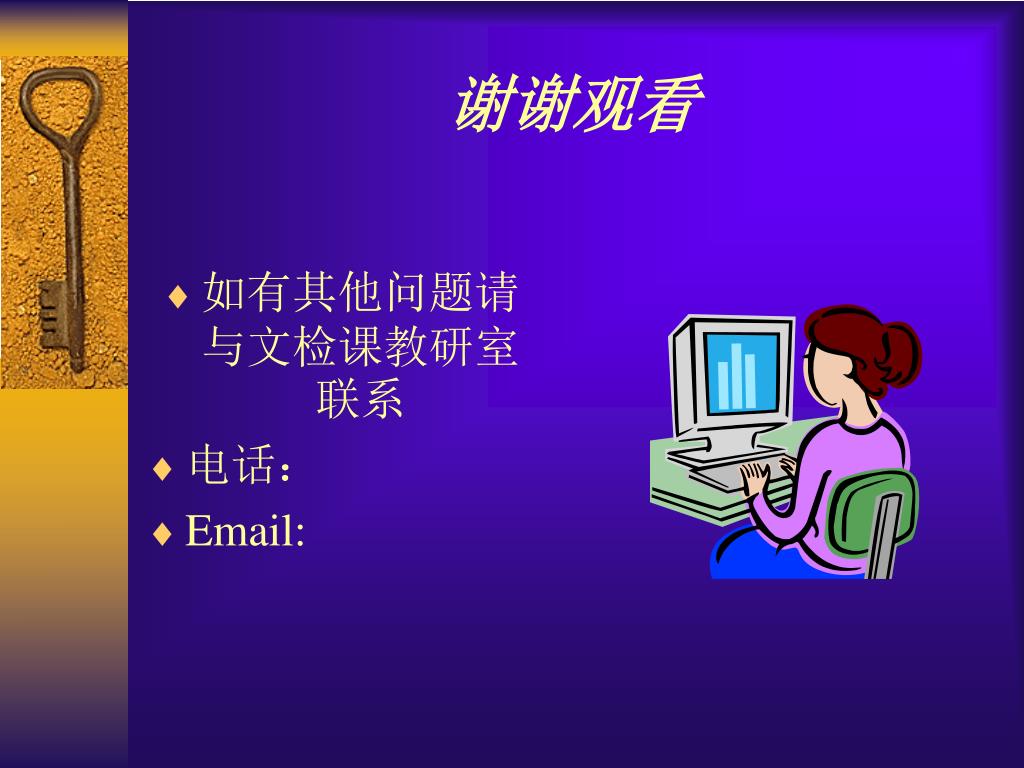 谢谢观看

♦ 如有其他问题请与文检课教研室联系

♦ 电话：

♦ Email: